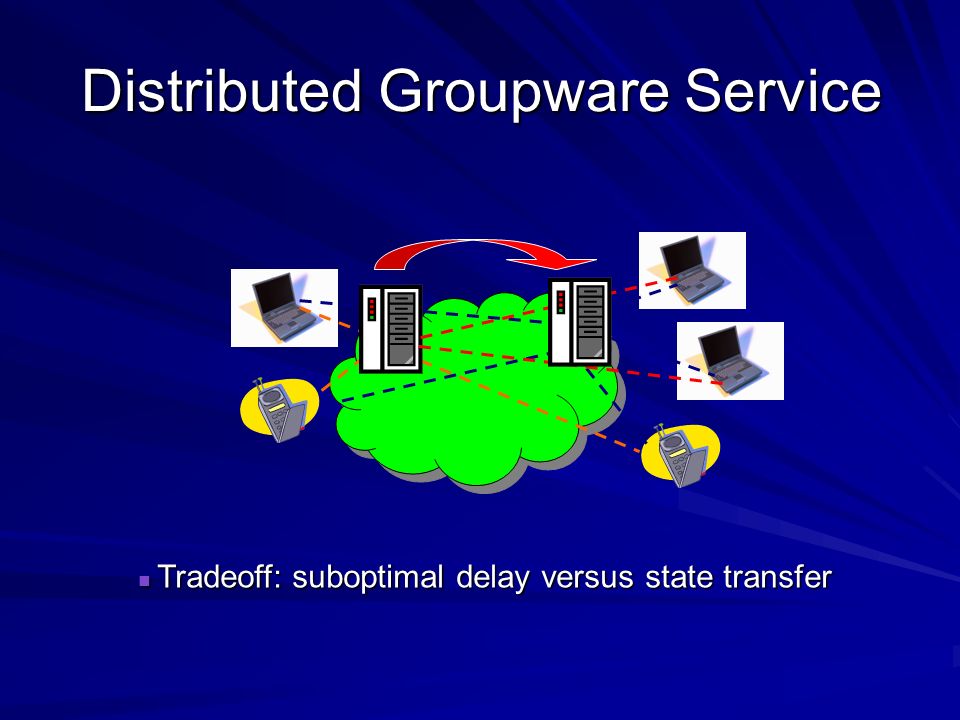 Distributed Groupware Service

Tradeoff: suboptimal delay versus state transfer